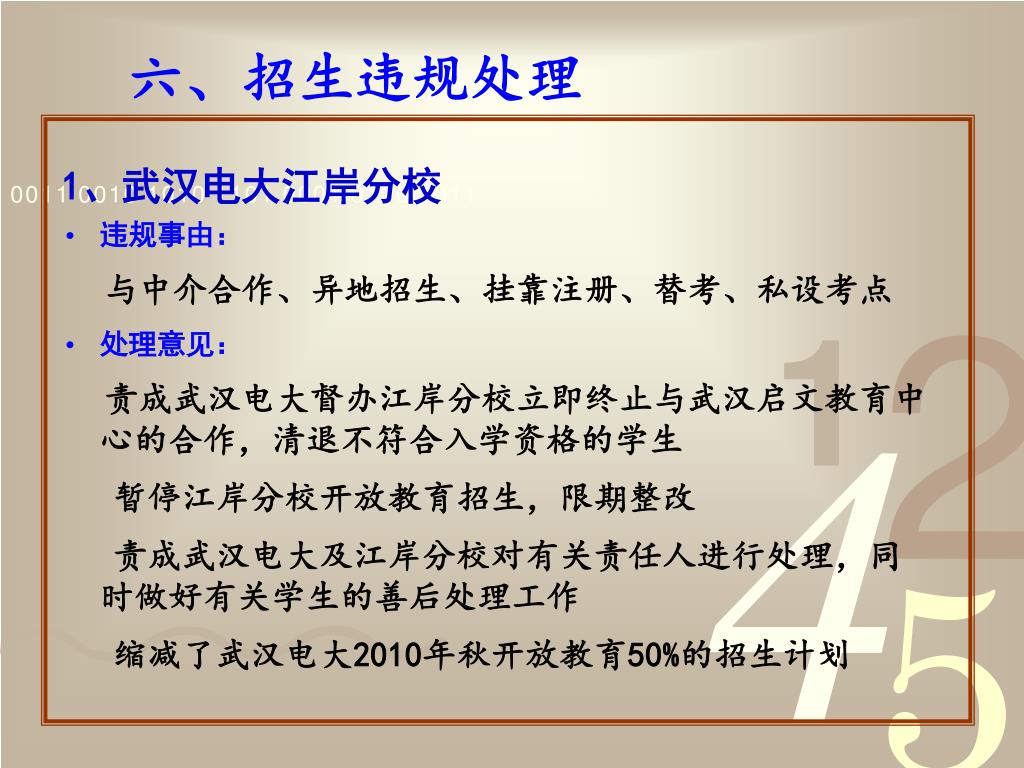 六、招生违规处理

1、武汉电大江岸分校

• 违规事由：

与中介合作、异地招生、挂靠注册、替考、私设考点

• 处理意见：

责成武汉电大督办江岸分校立即终止与武汉启文教育中心的合作，清退不符合入学资格的学生

暂停江岸分校开放教育招生，限期整改

责成武汉电大及江岸分校对有关责任人进行处理，同时做好有关学生的善后处理工作

缩减了武汉电大2010年秋开放教育50%的招生计划